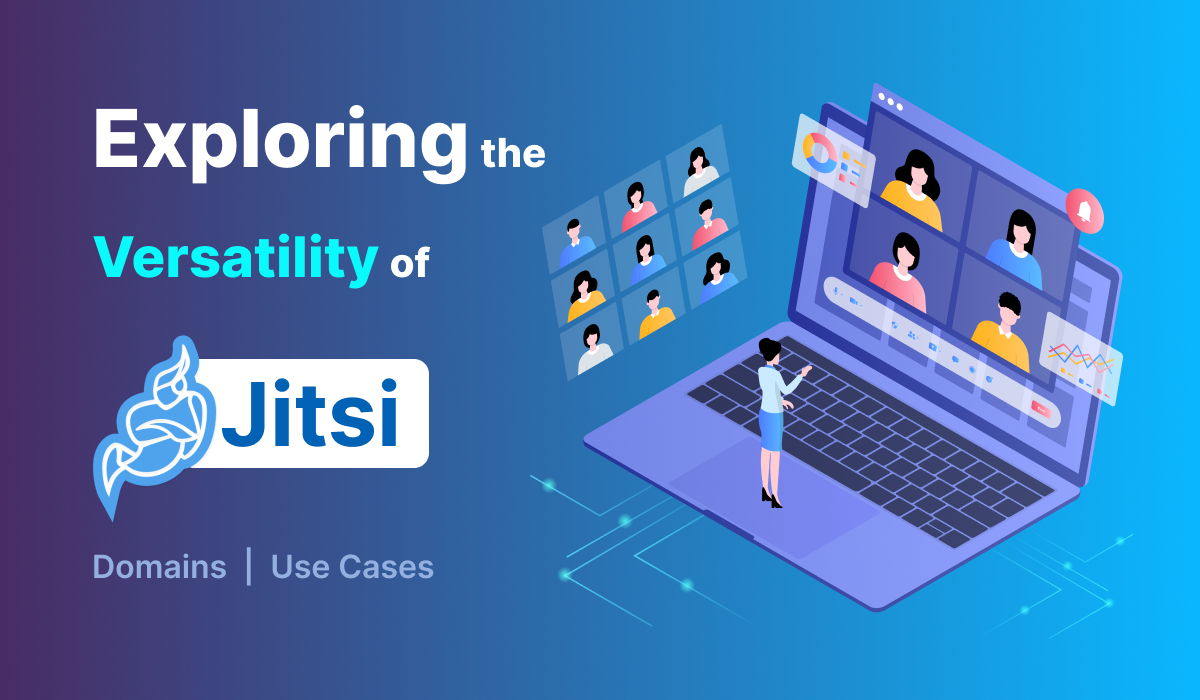 Exploring the
Versatility of
Jitsi
Domains | Use Cases